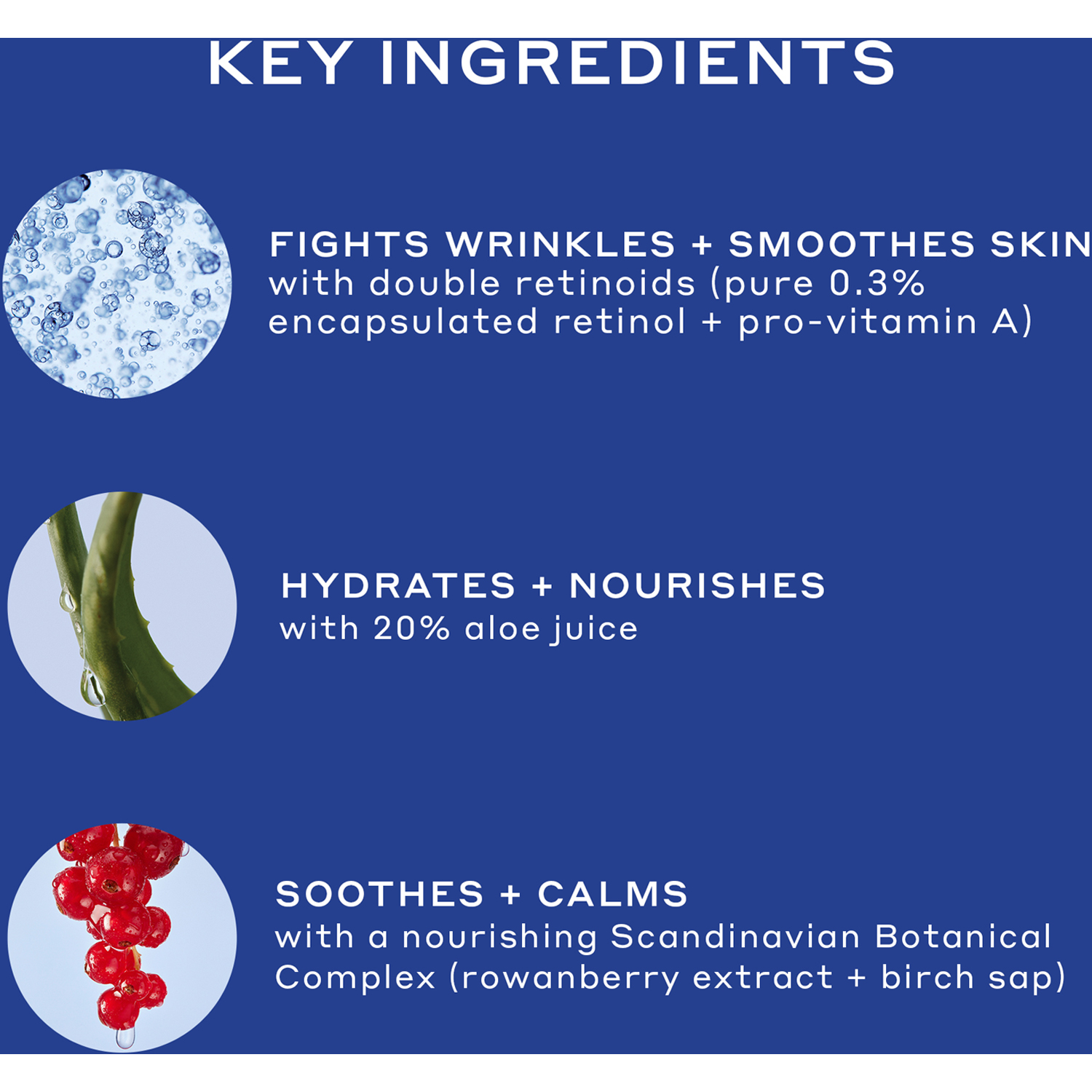 KEY INGREDIENTS

FIGHTS WRINKLES + SMOOTHES SKIN
with double retinoids (pure 0.3% encapsulated retinol + pro-vitamin A)

HYDRATES + NOURISHES
with 20% aloe juice

SOOTHES + CALMS
with a nourishing Scandinavian Botanical Complex (rowanberry extract + birch sap)